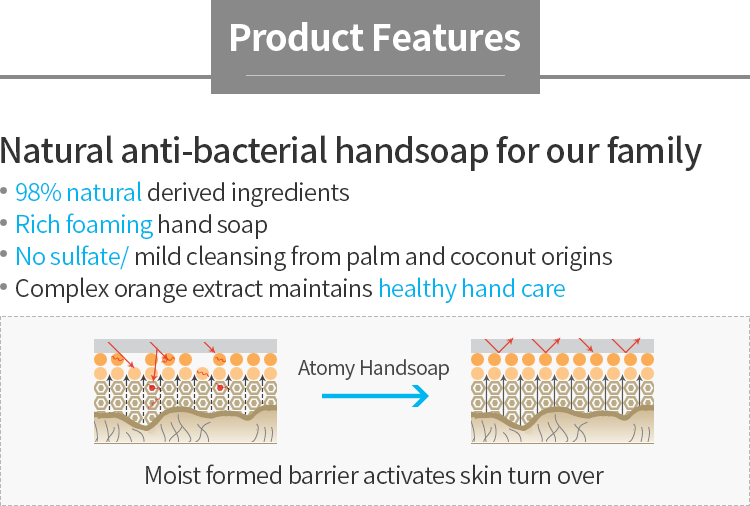 Product Features

Natural anti-bacterial handsoap for our family
• 98% natural derived ingredients
• Rich foaming hand soap
• No sulfate/ mild cleansing from palm and coconut origins
• Complex orange extract maintains healthy hand care

Atomy Handsoap

Moist formed barrier activates skin turn over